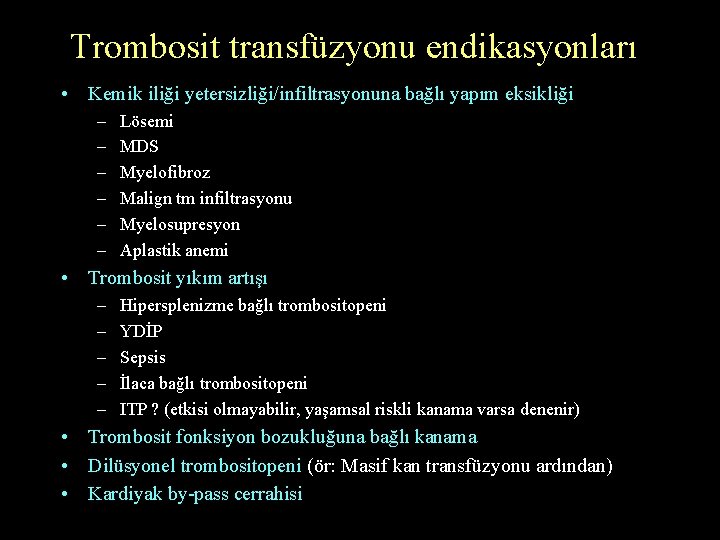 Trombosit transfüzyonu endikasyonları

• Kemik iliği yetersizliği/infiltrasyonuna bağlı yapım eksikliği
– Lösemi
– MDS
– Myelofibroz
– Malign tm infiltrasyonu
– Myelosupresyon
– Aplastik anemi
• Trombosit yıkım artışı
– Hipersplenizme bağlı trombositopeni
– YDİP
– Sepsis
– İlaca bağlı trombositopeni
– ITP ? (etkisi olmayabilir, yaşamsal riskli kanama varsa denenir)
• Trombosit fonksiyon bozukluğuna bağlı kanama
• Dilüsyonel trombositopeni (ör: Masif kan transfüzyonu ardından)
• Kardiyak by-pass cerrahisi